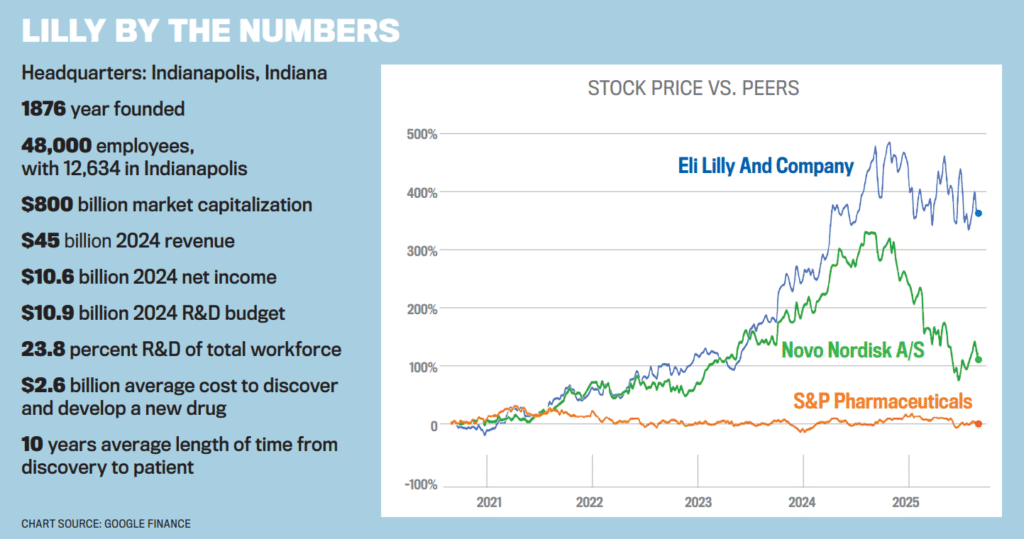 LILLY BY THE NUMBERS

Headquarters: Indianapolis, Indiana

1876 year founded

48,000 employees, with 12,634 in Indianapolis

$800 billion market capitalization

$45 billion 2024 revenue

$10.6 billion 2024 net income

$10.9 billion 2024 R&D budget

23.8 percent R&D of total workforce

$2.6 billion average cost to discover and develop a new drug

10 years average length of time from discovery to patient

CHART SOURCE: GOOGLE FINANCE

STOCK PRICE VS. PEERS

500%
400%
300%
200%
100%
0
-100%

Eli Lilly And Company

Novo Nordisk A/S

S&P Pharmaceuticals

2021
2022
2023
2024
2025